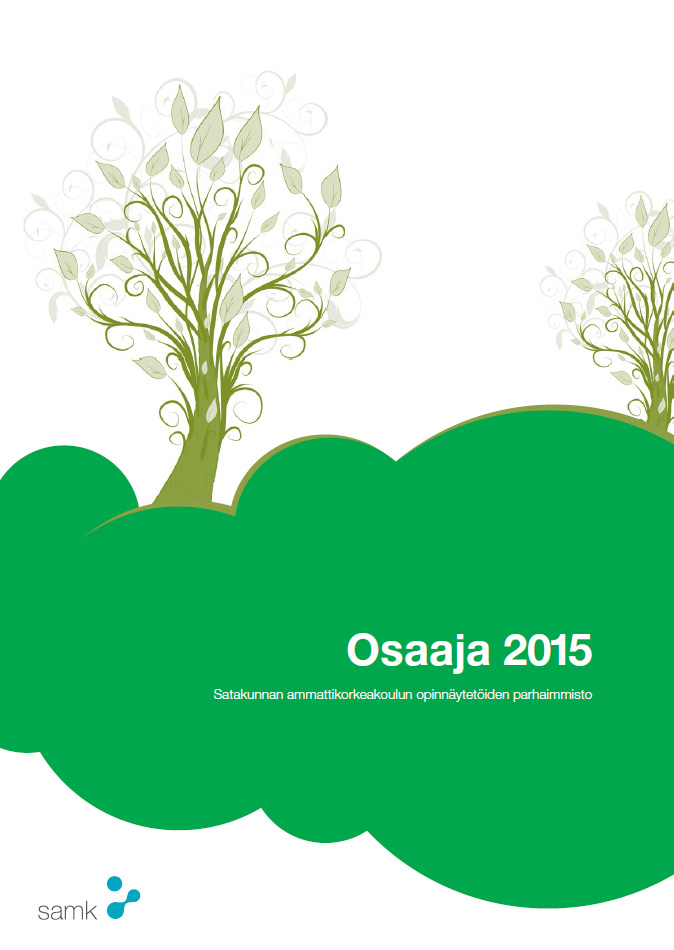 Osaaja 2015

Satakunnan ammattikorkeakoulun opinnäytetöiden parhaimmisto

samk